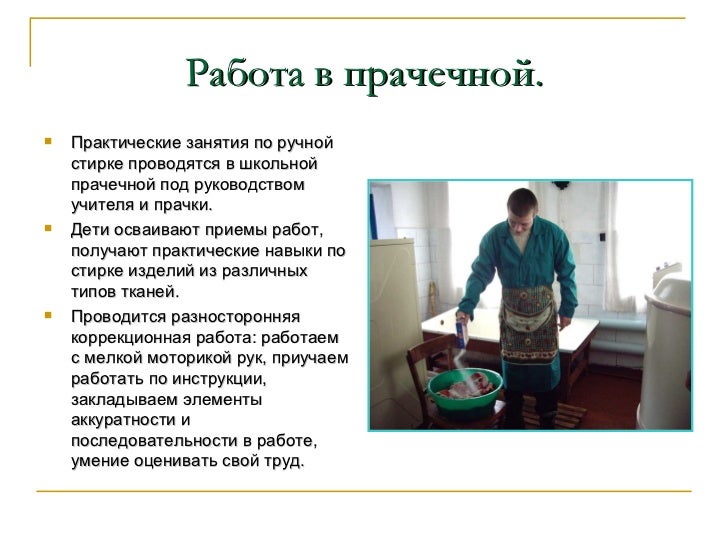 Работа в прачечной.

Практические занятия по ручной стирке проводятся в школьной прачечной под руководством учителя и прачки.

Дети осваивают приемы работ, получают практические навыки по стирке изделий из различных типов тканей.

Проводится разносторонняя коррекционная работа: работаем с мелкой моторикой рук, приучаем работать по инструкции, закладываем элементы аккуратности и последовательности в работе, умение оценивать свой труд.